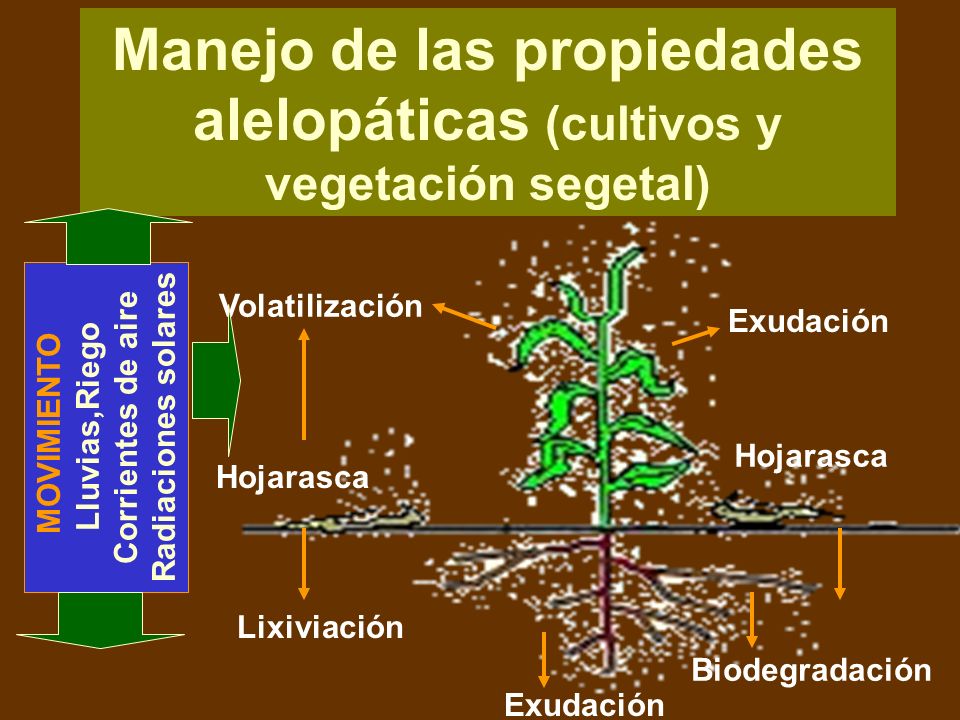 Manejo de las propiedades alelopáticas (cultivos y vegetación segetal)

MOVIMIENTO
Lluvias,Riego
Corrientes de aire
Radiaciones solares

Volatilización

Exudación

Hojarasca

Hojarasca

Lixiviación

Biodegradación

Exudación